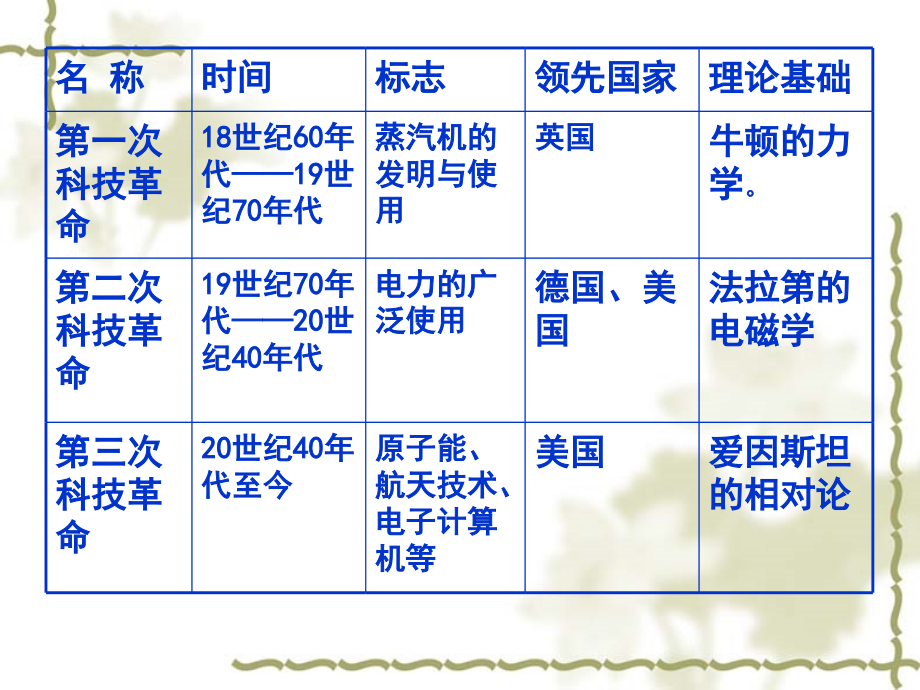 | 名 称 | 时间 | 标志 | 领先国家 | 理论基础 |
|---|---|---|---|---|
| 第一次科技革命 | 18世纪60年代——19世纪70年代 | 蒸汽机的发明与使用 | 英国 | 牛顿的力学。 |
| 第二次科技革命 | 19世纪70年代——20世纪40年代 | 电力的广泛使用 | 德国、美国 | 法拉第的电磁学 |
| 第三次科技革命 | 20世纪40年代至今 | 原子能、航天技术、电子计算机等 | 美国 | 爱因斯坦的相对论 |